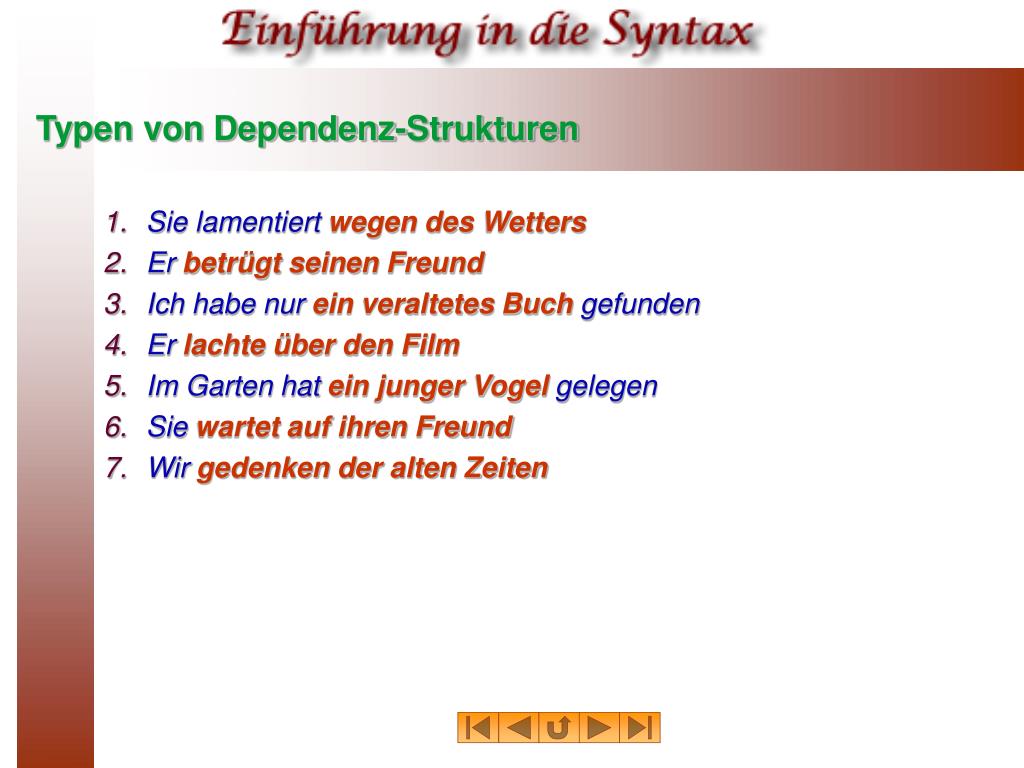 Einführung in die Syntax

Typen von Dependenz-Strukturen

1. Sie lamentiert wegen des Wetters
2. Er betrügt seinen Freund
3. Ich habe nur ein veraltetes Buch gefunden
4. Er lachte über den Film
5. Im Garten hat ein junger Vogel gelegen
6. Sie wartet auf ihren Freund
7. Wir gedenken der alten Zeiten